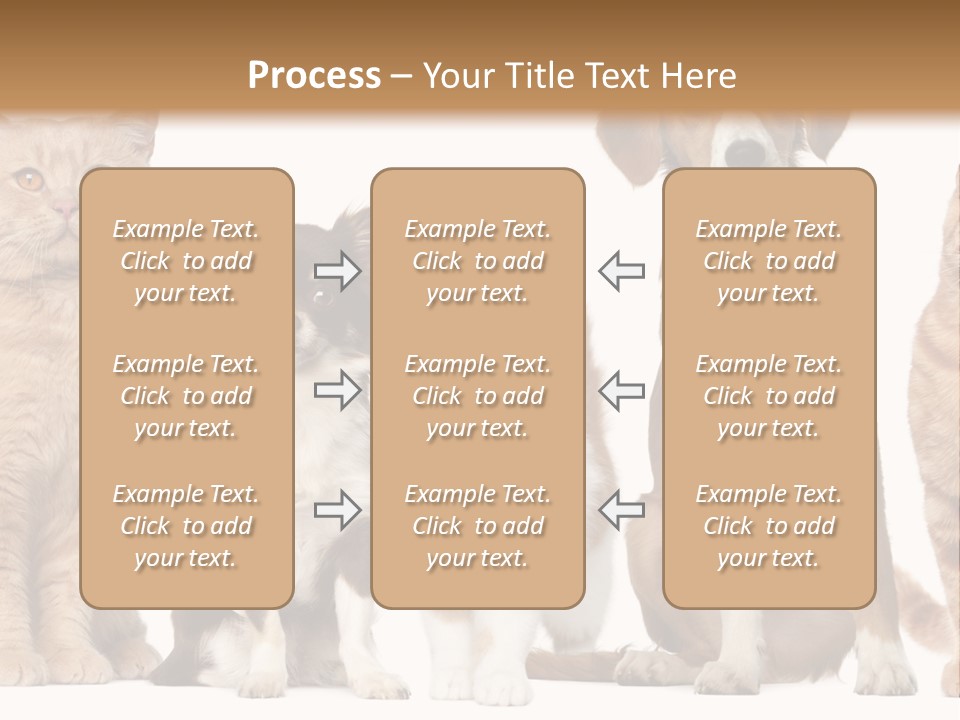 Process – Your Title Text Here

Example Text. Click to add your text.

Example Text. Click to add your text.

Example Text. Click to add your text.

Example Text. Click to add your text.

Example Text. Click to add your text.

Example Text. Click to add your text.

Example Text. Click to add your text.

Example Text. Click to add your text.

Example Text. Click to add your text.